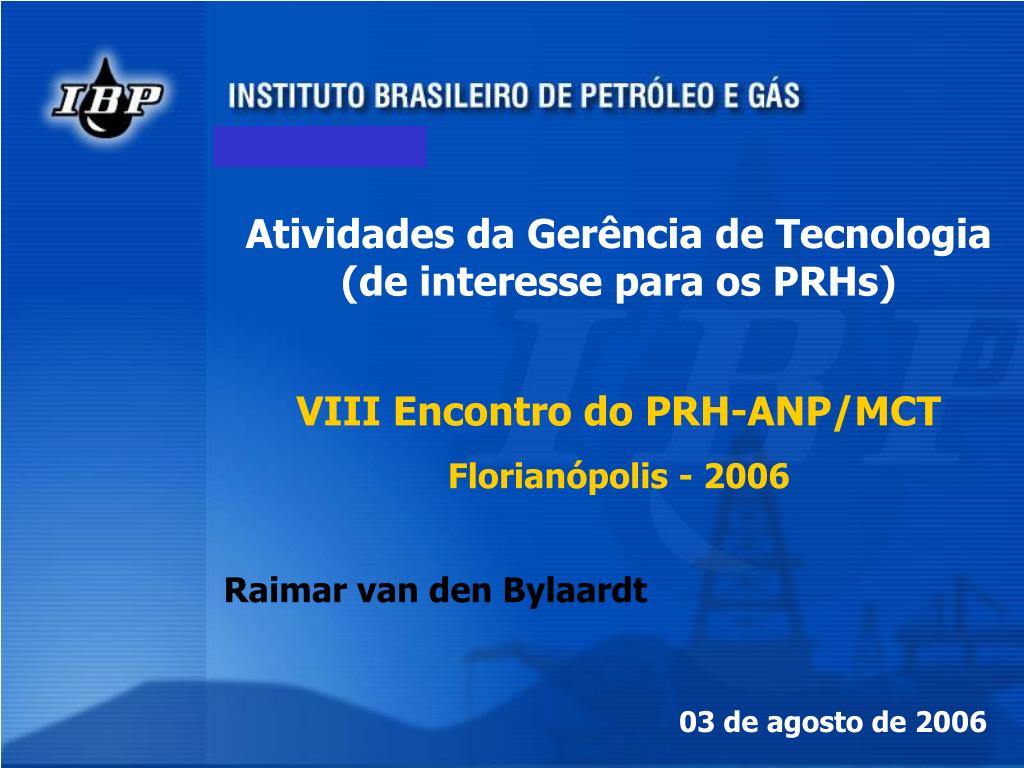 IBP

INSTITUTO BRASILEIRO DE PETRÓLEO E GÁS

Atividades da Gerência de Tecnologia (de interesse para os PRHs)

VIII Encontro do PRH-ANP/MCT

Florianópolis - 2006

Raimar van den Bylaardt

03 de agosto de 2006